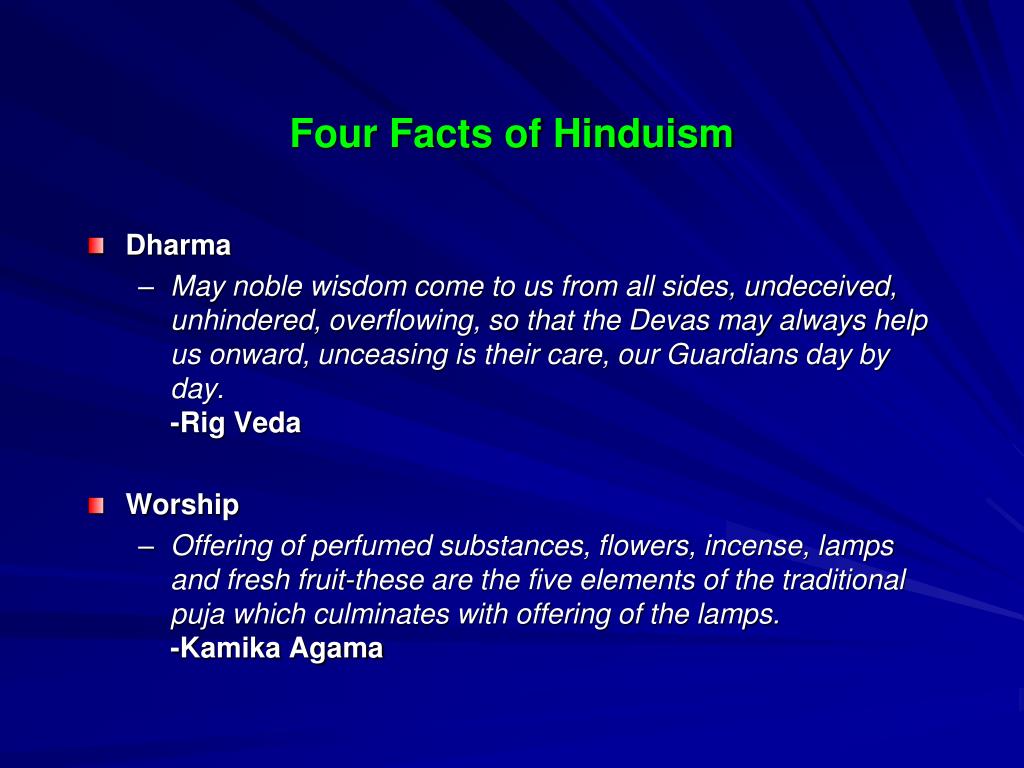 Four Facts of Hinduism

Dharma

– May noble wisdom come to us from all sides, undeceived, unhindered, overflowing, so that the Devas may always help us onward, unceasing is their care, our Guardians day by day.
-Rig Veda

Worship

– Offering of perfumed substances, flowers, incense, lamps and fresh fruit-these are the five elements of the traditional puja which culminates with offering of the lamps.
-Kamika Agama